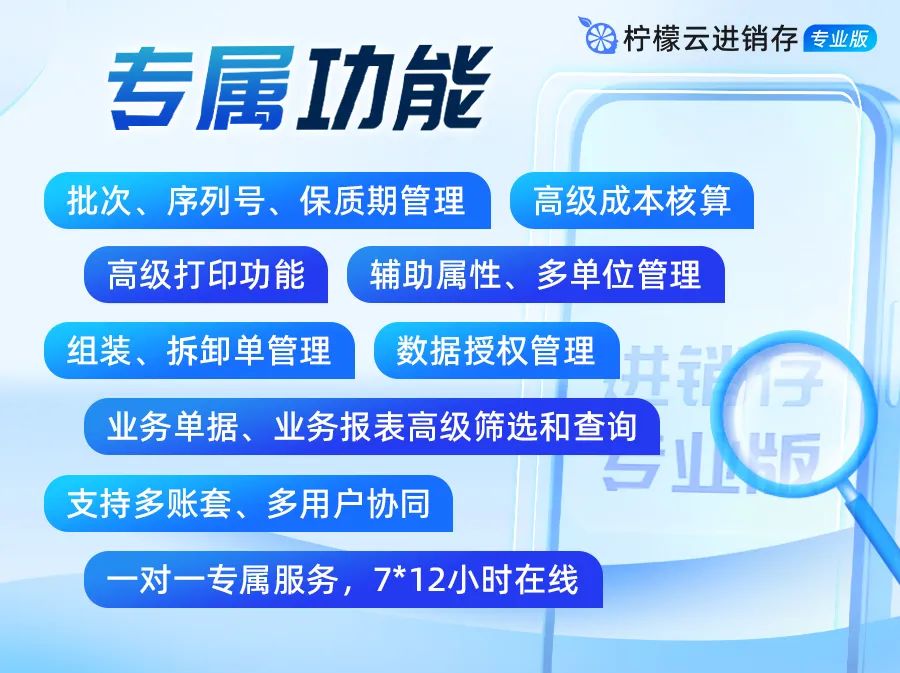 柠檬云进销存 专业版

专属功能

批次、序列号、保质期管理
高级成本核算
高级打印功能
辅助属性、多单位管理
组装、拆卸单管理
数据授权管理
业务单据、业务报表高级筛选和查询
支持多账套、多用户协同
一对一专属服务，7*12小时在线

进销存
专业版